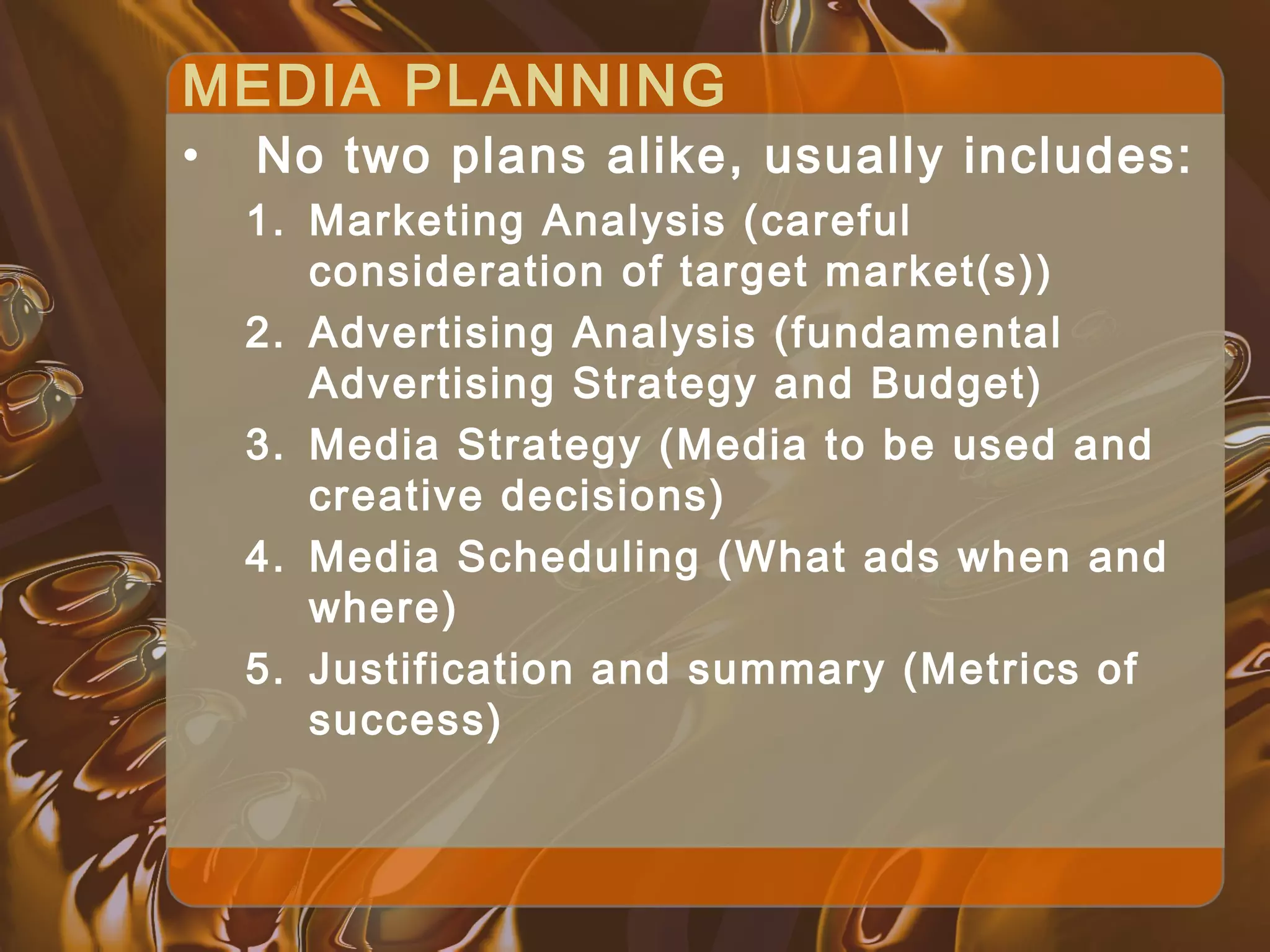 MEDIA PLANNING

• No two plans alike, usually includes:

1. Marketing Analysis (careful consideration of target market(s))
2. Advertising Analysis (fundamental Advertising Strategy and Budget)
3. Media Strategy (Media to be used and creative decisions)
4. Media Scheduling (What ads when and where)
5. Justification and summary (Metrics of success)